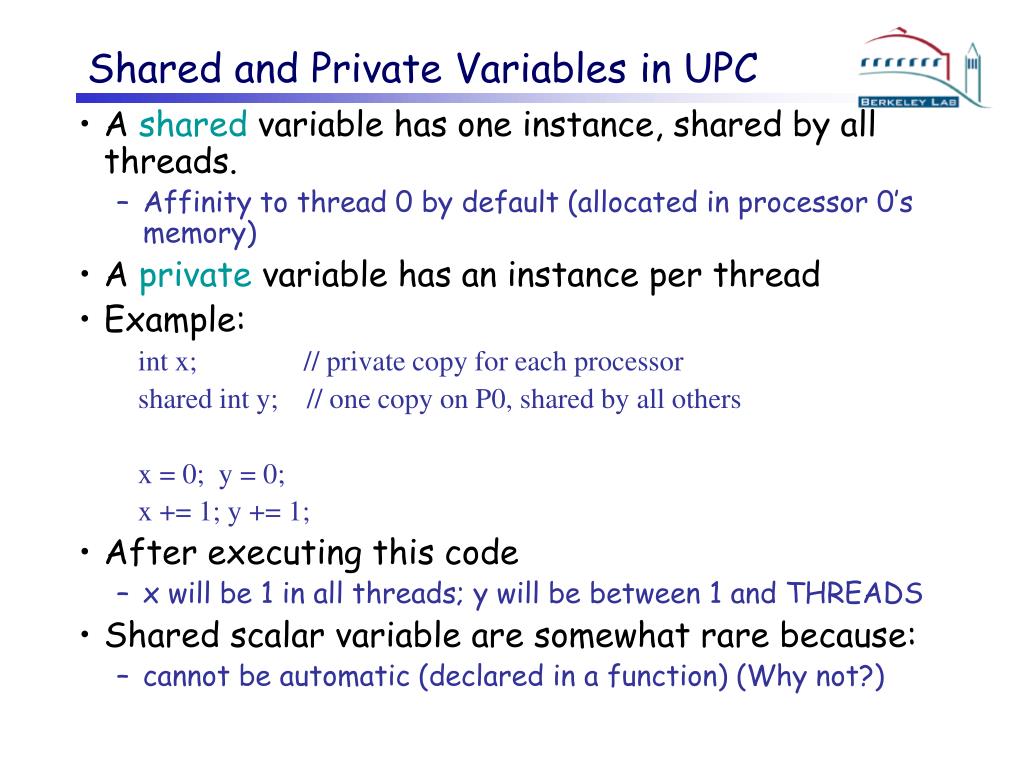 Shared and Private Variables in UPC

BERKELEY LAB

• A shared variable has one instance, shared by all threads.
 – Affinity to thread 0 by default (allocated in processor 0's memory)
• A private variable has an instance per thread
• Example:
 int x; // private copy for each processor
 shared int y; // one copy on P0, shared by all others

 x = 0; y = 0;
 x += 1; y += 1;
• After executing this code
 – x will be 1 in all threads; y will be between 1 and THREADS
• Shared scalar variable are somewhat rare because:
 – cannot be automatic (declared in a function) (Why not?)